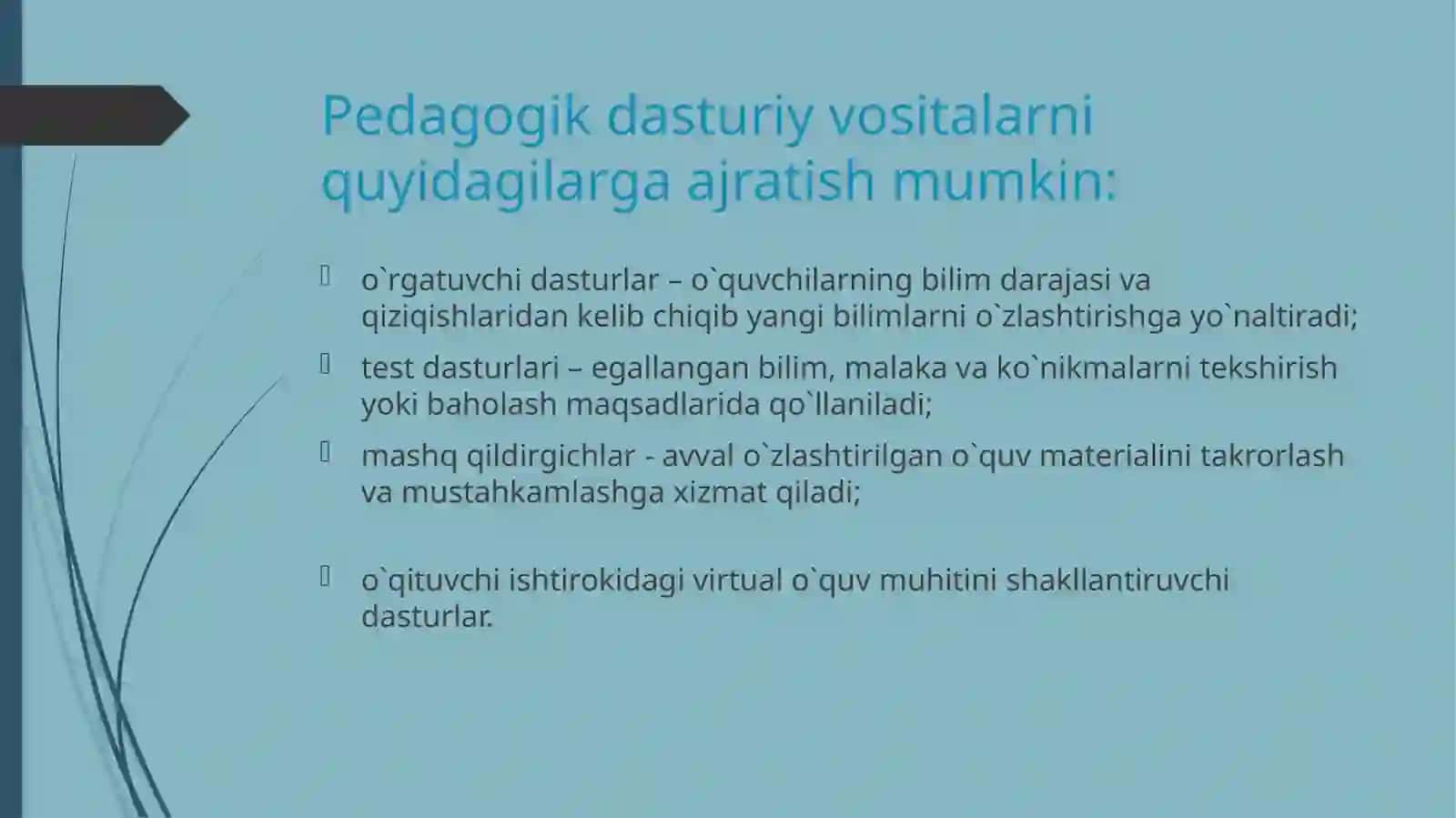 Pedagogik dasturiy vositalarni quyidagilarga ajratish mumkin:

o`rgatuvchi dasturlar – o`quvchilarning bilim darajasi va qiziqishlaridan kelib chiqib yangi bilimlarni o`zlashtirishga yo`naltiradi;

test dasturlari – egallangan bilim, malaka va ko`nikmalarni tekshirish yoki baholash maqsadlarida qo`llaniladi;

mashq qildirgichlar - avval o`zlashtirilgan o`quv materialini takrorlash va mustahkamlashga xizmat qiladi;

o`qituvchi ishtirokidagi virtual o`quv muhitini shakllantiruvchi dasturlar.